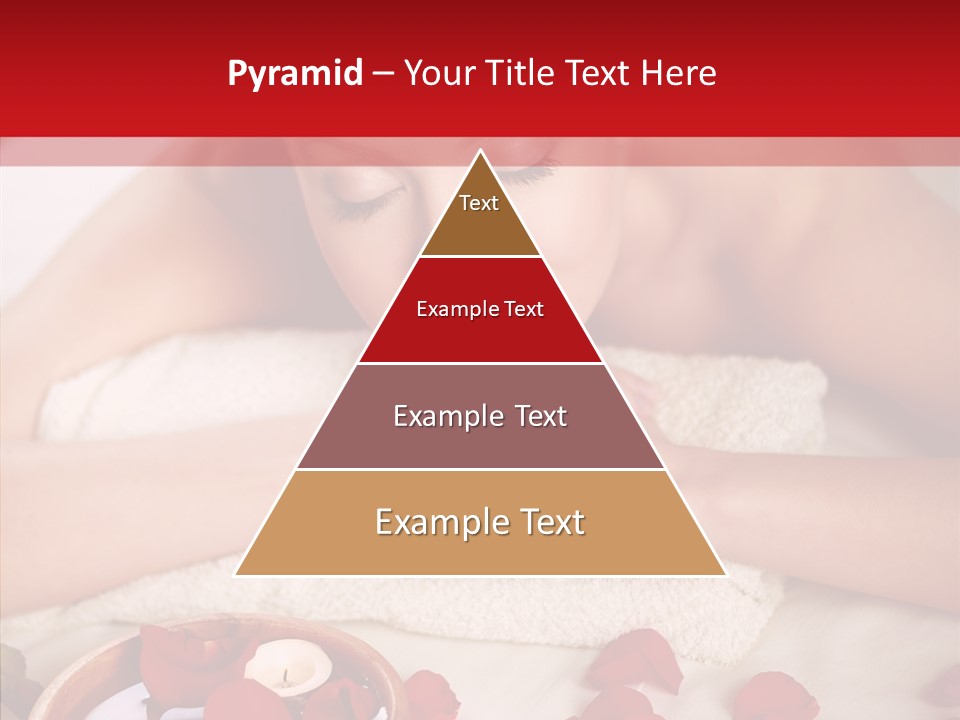 Pyramid – Your Title Text Here

Text

Example Text

Example Text

Example Text